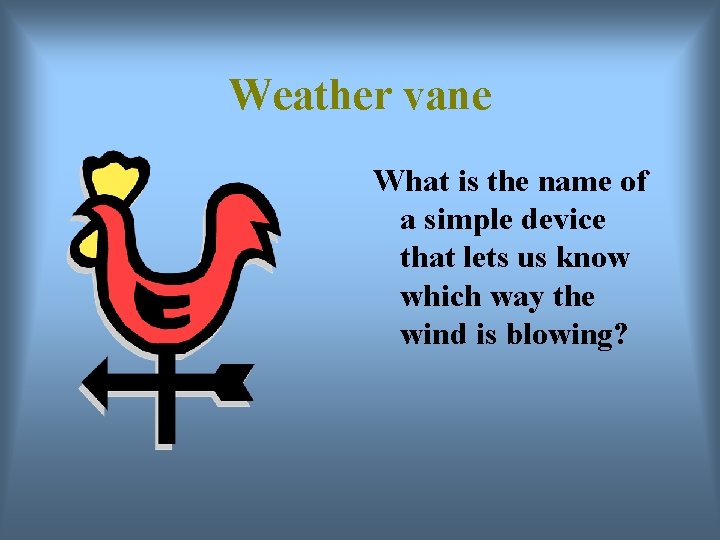 Weather vane

What is the name of a simple device that lets us know which way the wind is blowing?